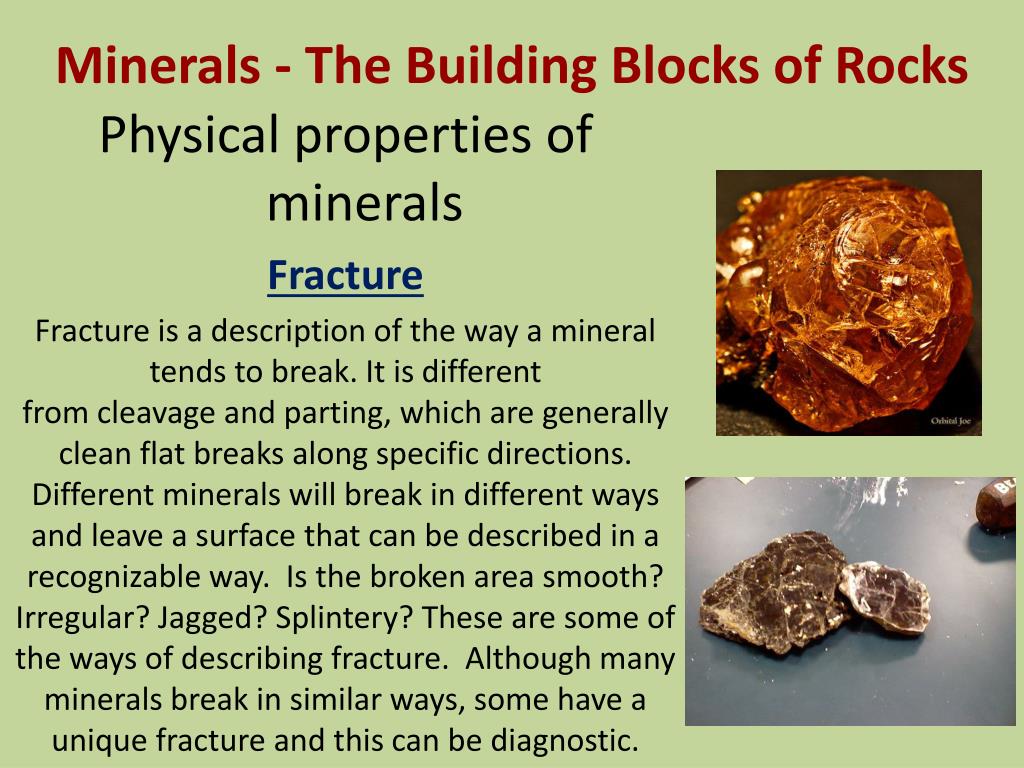 Minerals - The Building Blocks of Rocks

Physical properties of minerals

Fracture

Fracture is a description of the way a mineral tends to break. It is different from cleavage and parting, which are generally clean flat breaks along specific directions. Different minerals will break in different ways and leave a surface that can be described in a recognizable way. Is the broken area smooth? Irregular? Jagged? Splintery? These are some of the ways of describing fracture. Although many minerals break in similar ways, some have a unique fracture and this can be diagnostic.

Orbital Joe